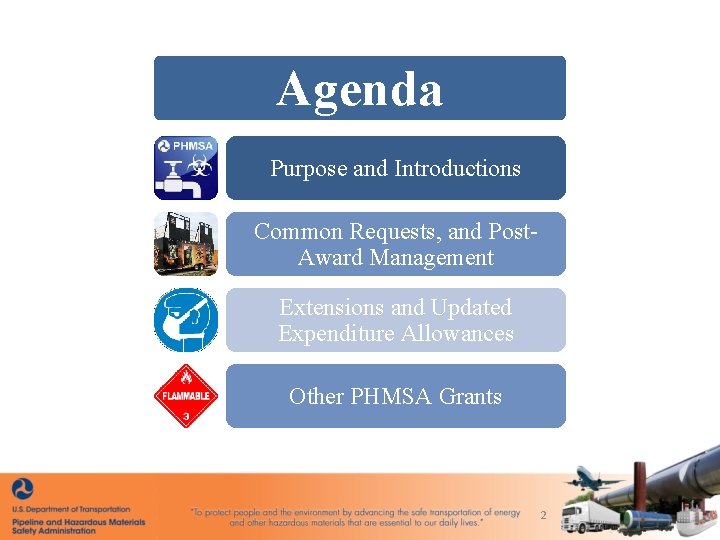 Agenda

PHMSA

Purpose and Introductions

Common Requests, and Post-Award Management

Extensions and Updated Expenditure Allowances

FLAMMABLE
3

Other PHMSA Grants

U.S. Department of Transportation
Pipeline and Hazardous Materials Safety Administration

"To protect people and the environment by advancing the safe transportation of energy and other hazardous materials that are essential to our daily lives."

2